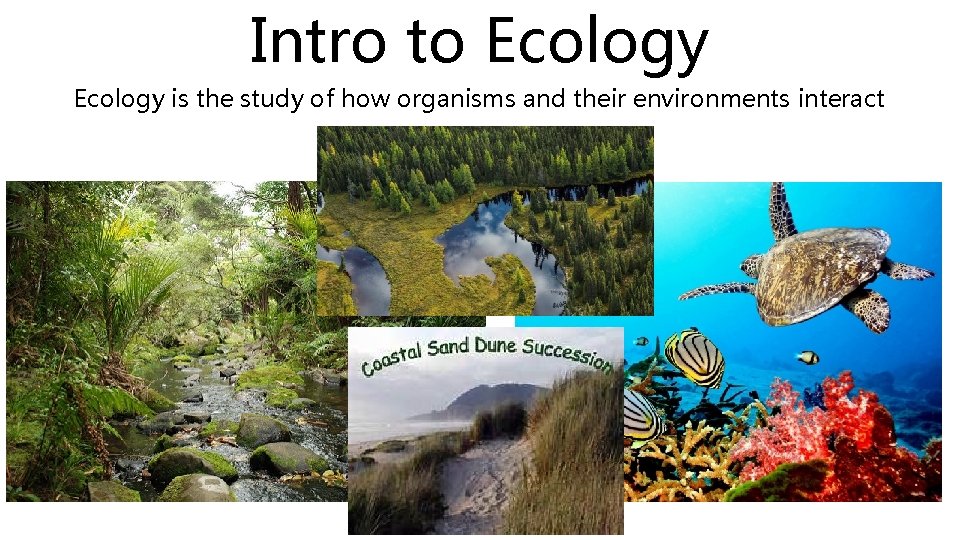 Intro to Ecology

Ecology is the study of how organisms and their environments interact

Coastal Sand Dune Succession